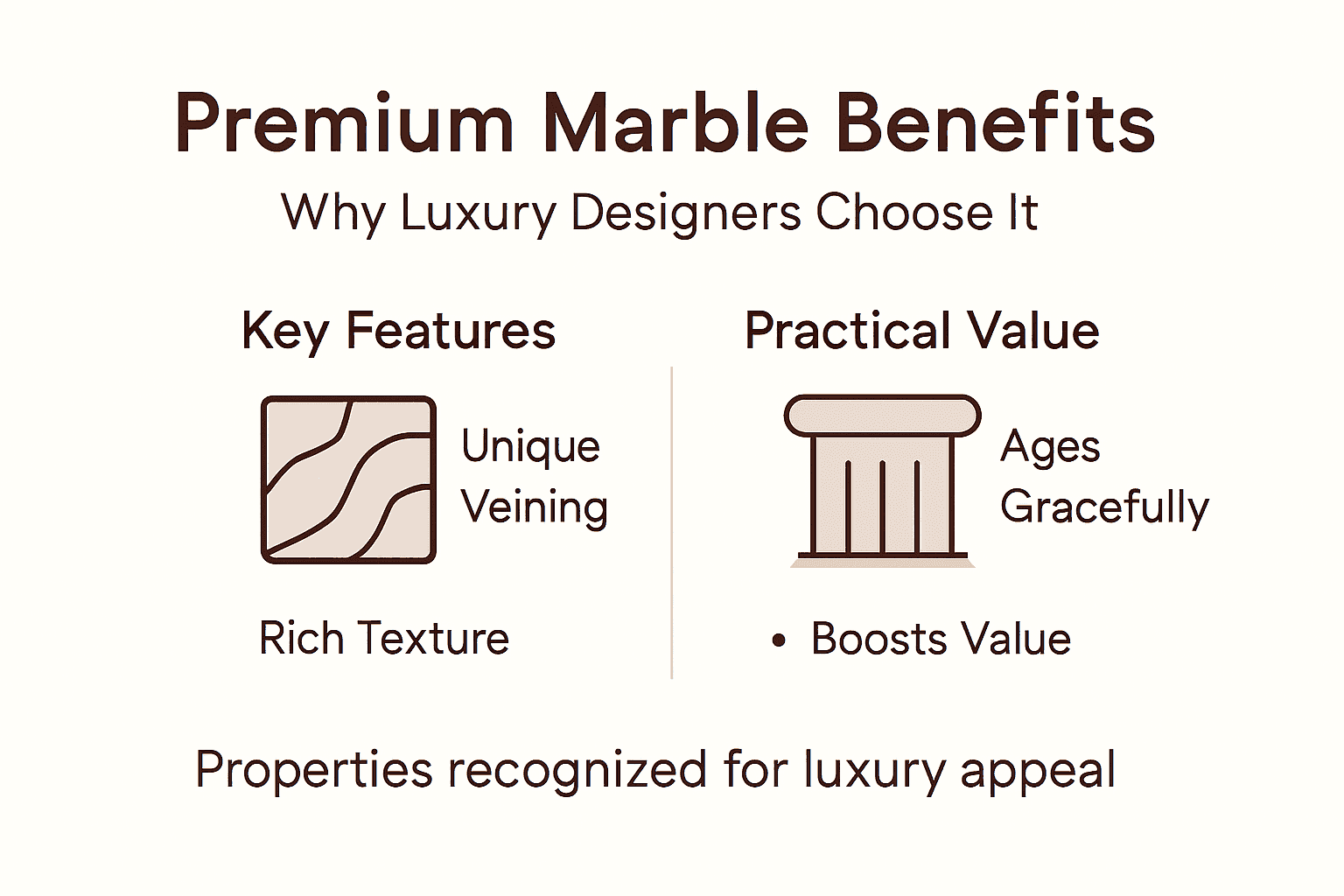 Premium Marble Benefits

Why Luxury Designers Choose It

Key Features

Unique Veining

Rich Texture

Practical Value

Ages Gracefully

• Boosts Value

Properties recognized for luxury appeal